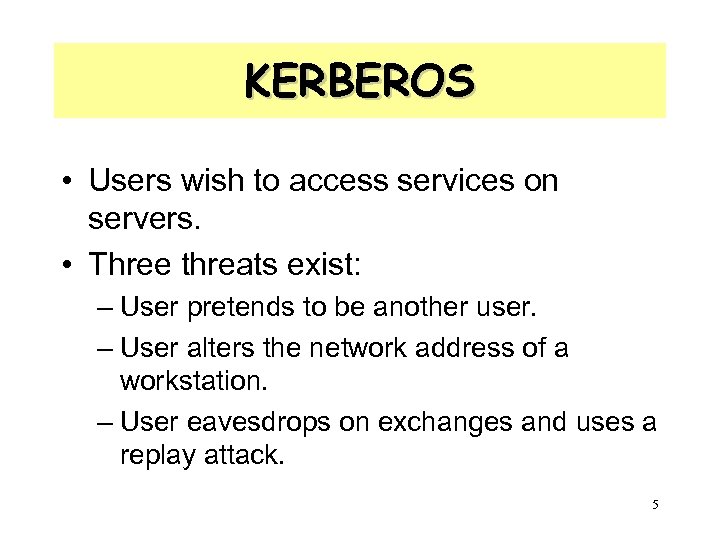 KERBEROS

• Users wish to access services on servers.

• Three threats exist:

– User pretends to be another user.

– User alters the network address of a workstation.

– User eavesdrops on exchanges and uses a replay attack.

5